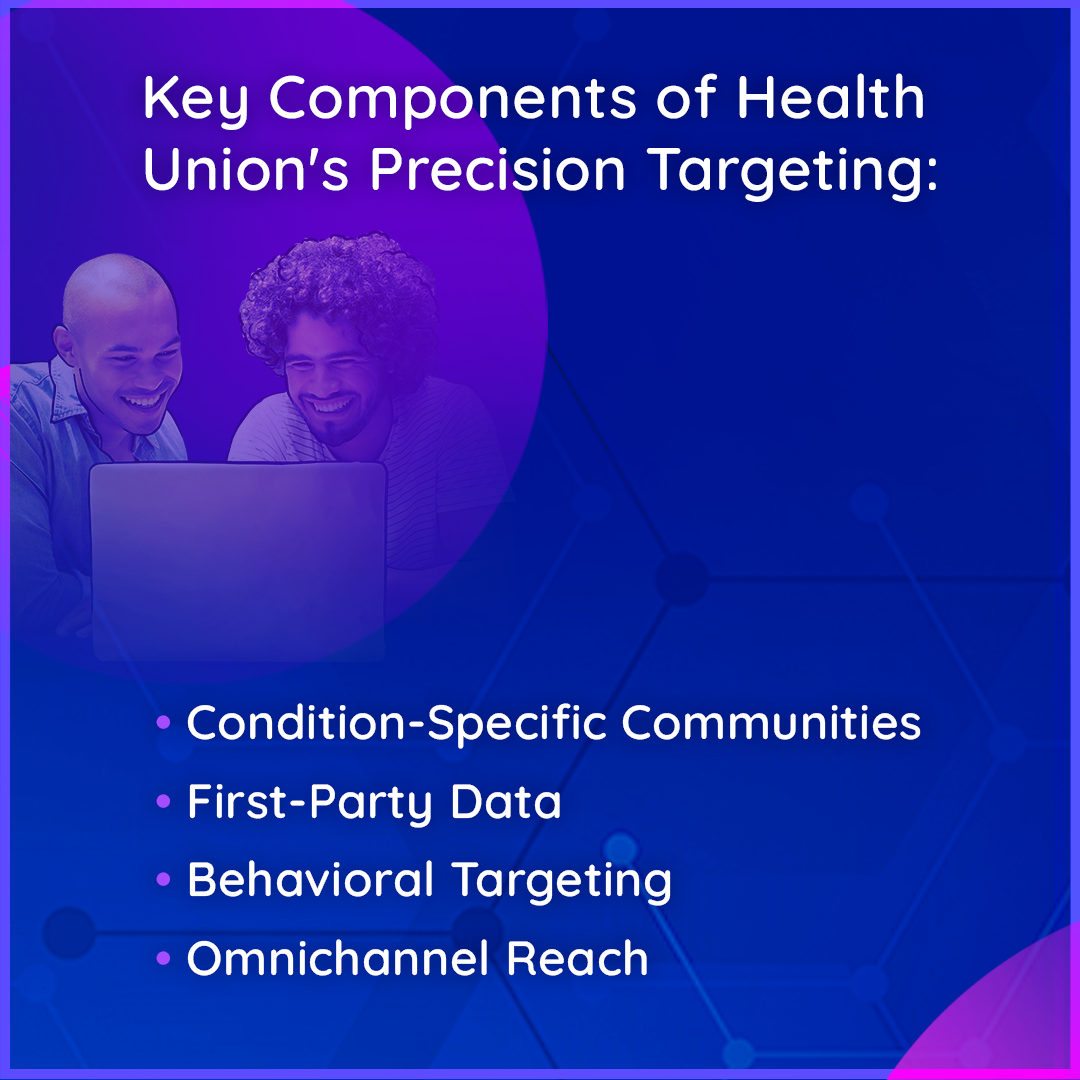 Key Components of Health Union's Precision Targeting:

• Condition-Specific Communities
• First-Party Data
• Behavioral Targeting
• Omnichannel Reach